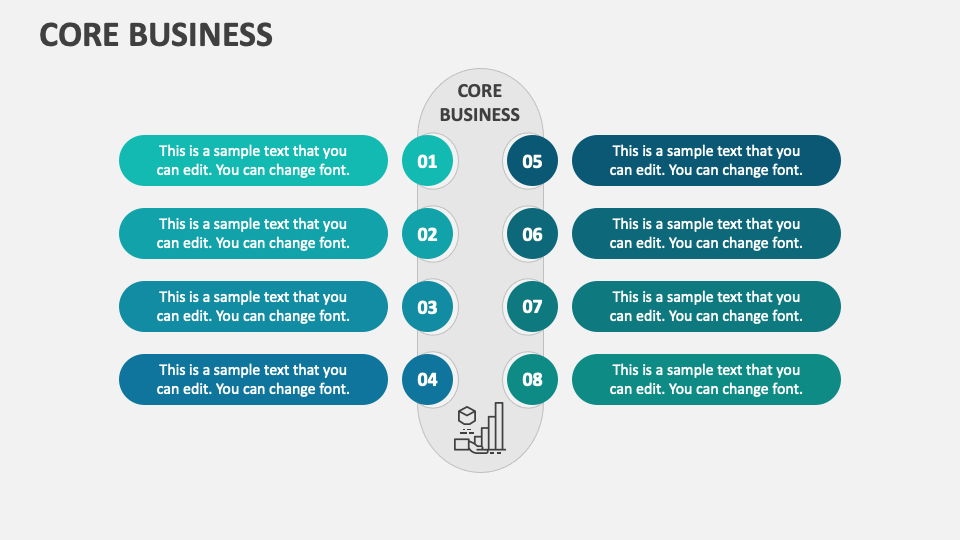 CORE BUSINESS

CORE BUSINESS

This is a sample text that you can edit. You can change font.

01

This is a sample text that you can edit. You can change font.

02

This is a sample text that you can edit. You can change font.

03

This is a sample text that you can edit. You can change font.

04

05

This is a sample text that you can edit. You can change font.

06

This is a sample text that you can edit. You can change font.

07

This is a sample text that you can edit. You can change font.

08

This is a sample text that you can edit. You can change font.